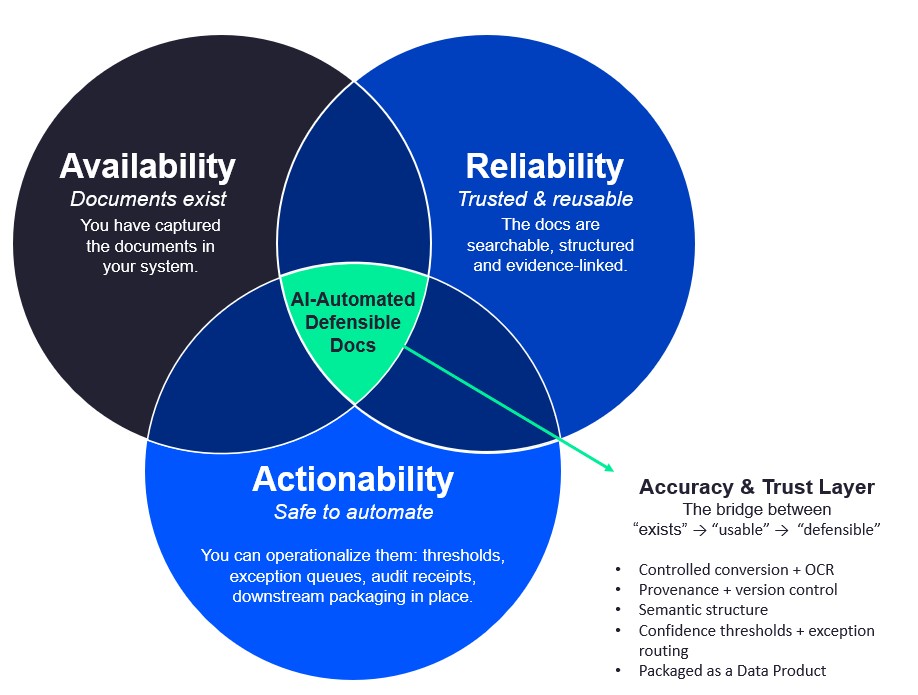 Availability
Documents exist
You have captured the documents in your system.

Reliability
Trusted & reusable
The docs are searchable, structured and evidence-linked.

AI-Automated Defensible Docs

Actionability
Safe to automate
You can operationalize them: thresholds, exception queues, audit receipts, downstream packaging in place.

Accuracy & Trust Layer
The bridge between "exists" → "usable" → "defensible"

• Controlled conversion + OCR
• Provenance + version control
• Semantic structure
• Confidence thresholds + exception routing
• Packaged as a Data Product